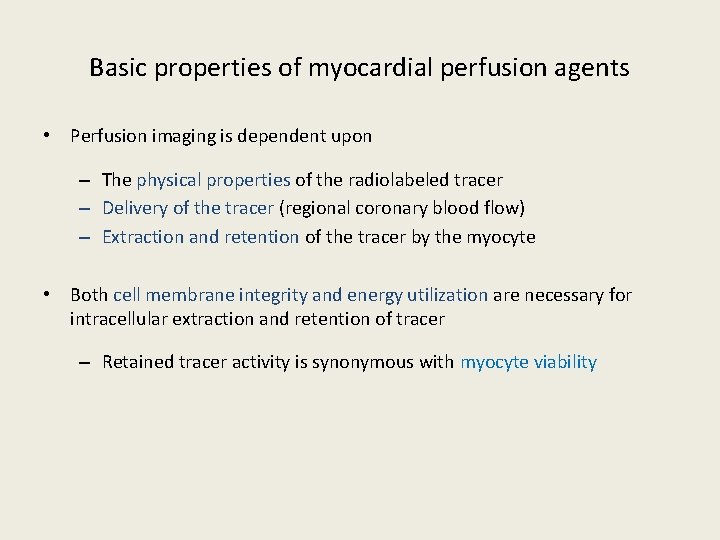 Basic properties of myocardial perfusion agents

• Perfusion imaging is dependent upon

– The physical properties of the radiolabeled tracer
– Delivery of the tracer (regional coronary blood flow)
– Extraction and retention of the tracer by the myocyte

• Both cell membrane integrity and energy utilization are necessary for intracellular extraction and retention of tracer

– Retained tracer activity is synonymous with myocyte viability